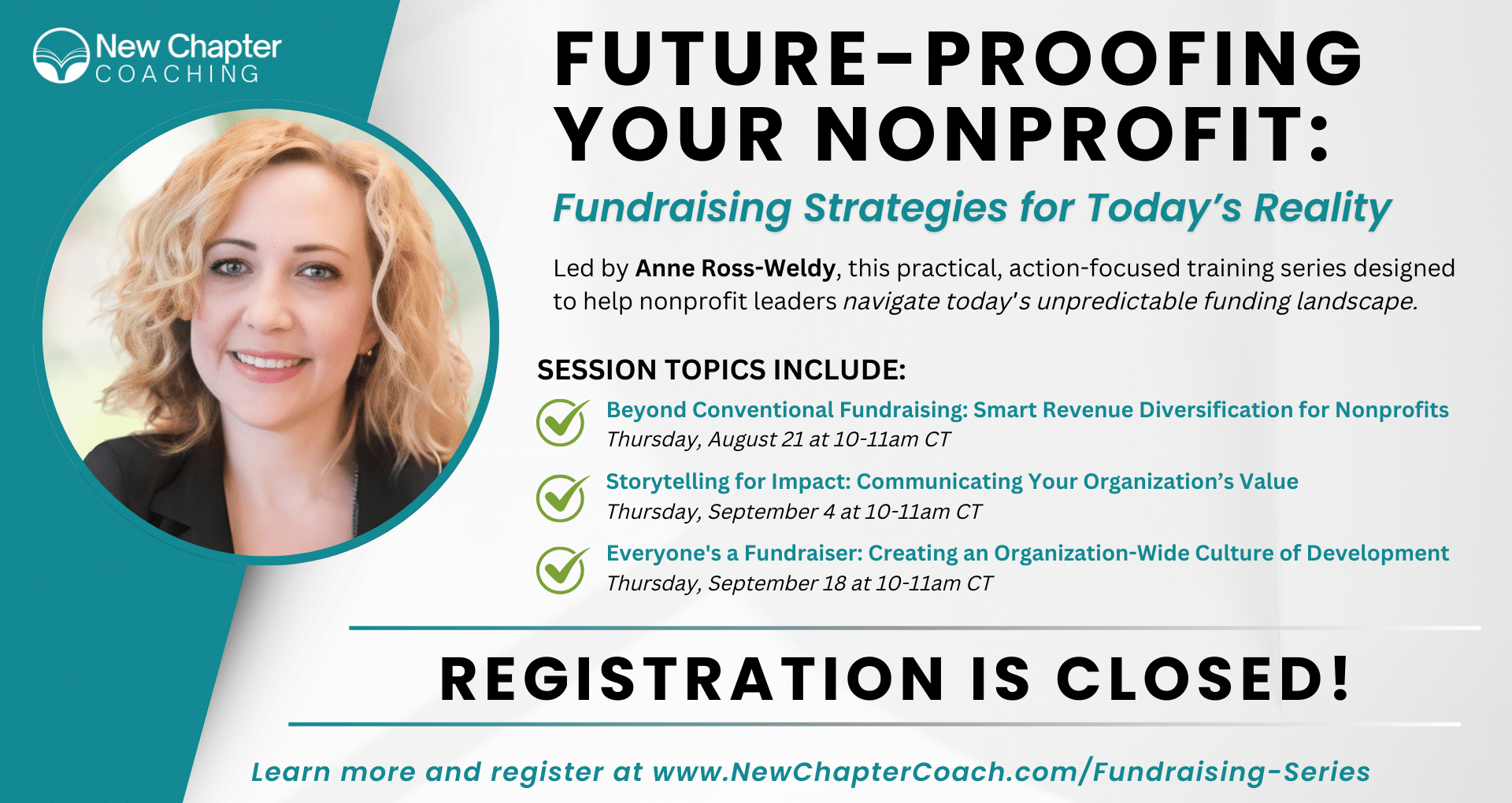 New Chapter
COACHING

FUTURE-PROOFING YOUR NONPROFIT:

Fundraising Strategies for Today's Reality

Led by Anne Ross-Weldy, this practical, action-focused training series designed to help nonprofit leaders navigate today's unpredictable funding landscape.

SESSION TOPICS INCLUDE:

Beyond Conventional Fundraising: Smart Revenue Diversification for Nonprofits
Thursday, August 21 at 10-11am CT

Storytelling for Impact: Communicating Your Organization's Value
Thursday, September 4 at 10-11am CT

Everyone's a Fundraiser: Creating an Organization-Wide Culture of Development
Thursday, September 18 at 10-11am CT

REGISTRATION IS CLOSED!

Learn more and register at www.NewChapterCoach.com/Fundraising-Series